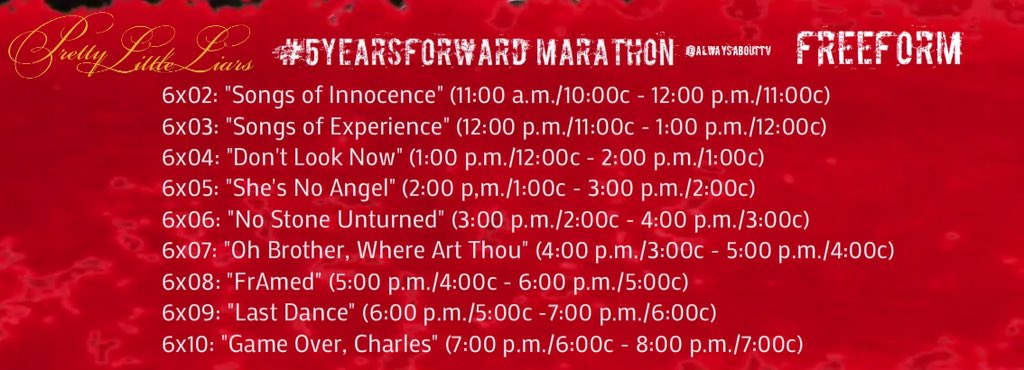 Pretty Little Liars #5YEARSFORWARD MARATHON @ALWAYSABOUTTV FREEFORM

6x02: "Songs of Innocence" (11:00 a.m./10:00c - 12:00 p.m./11:00c)
6x03: "Songs of Experience" (12:00 p.m./11:00c - 1:00 p.m./12:00c)
6x04: "Don't Look Now" (1:00 p.m./12:00c - 2:00 p.m./1:00c)
6x05: "She's No Angel" (2:00 p,m./1:00c - 3:00 p.m./2:00c)
6x06: "No Stone Unturned" (3:00 p.m./2:00c - 4:00 p.m./3:00c)
6x07: "Oh Brother, Where Art Thou" (4:00 p.m./3:00c - 5:00 p.m./4:00c)
6x08: "FrAmed" (5:00 p.m./4:00c - 6:00 p.m./5:00c)
6x09: "Last Dance" (6:00 p.m./5:00c -7:00 p.m./6:00c)
6x10: "Game Over, Charles" (7:00 p.m./6:00c - 8:00 p.m./7:00c)